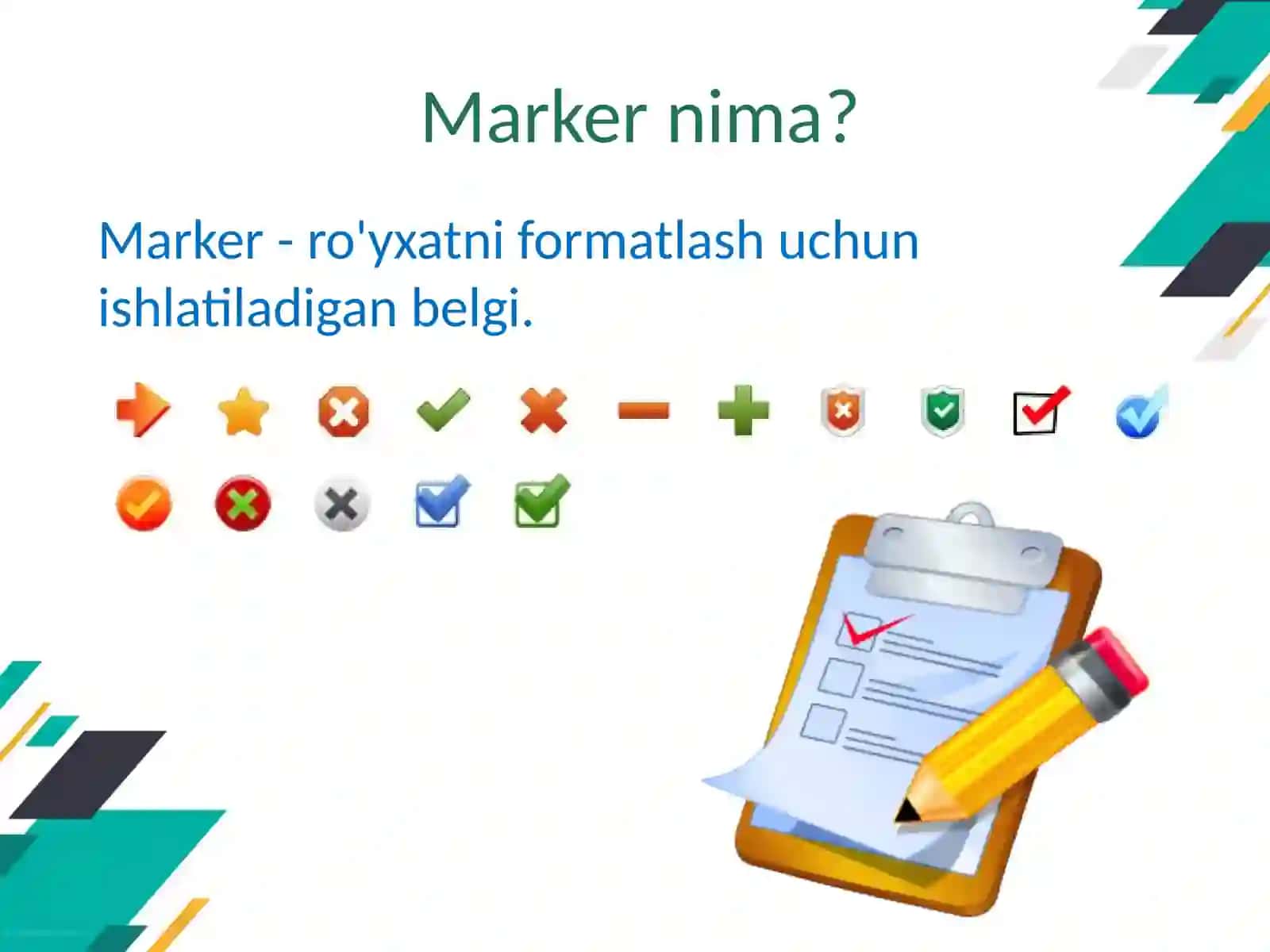 Marker nima?

Marker - ro'yxatni formatlash uchun ishlatiladigan belgi.